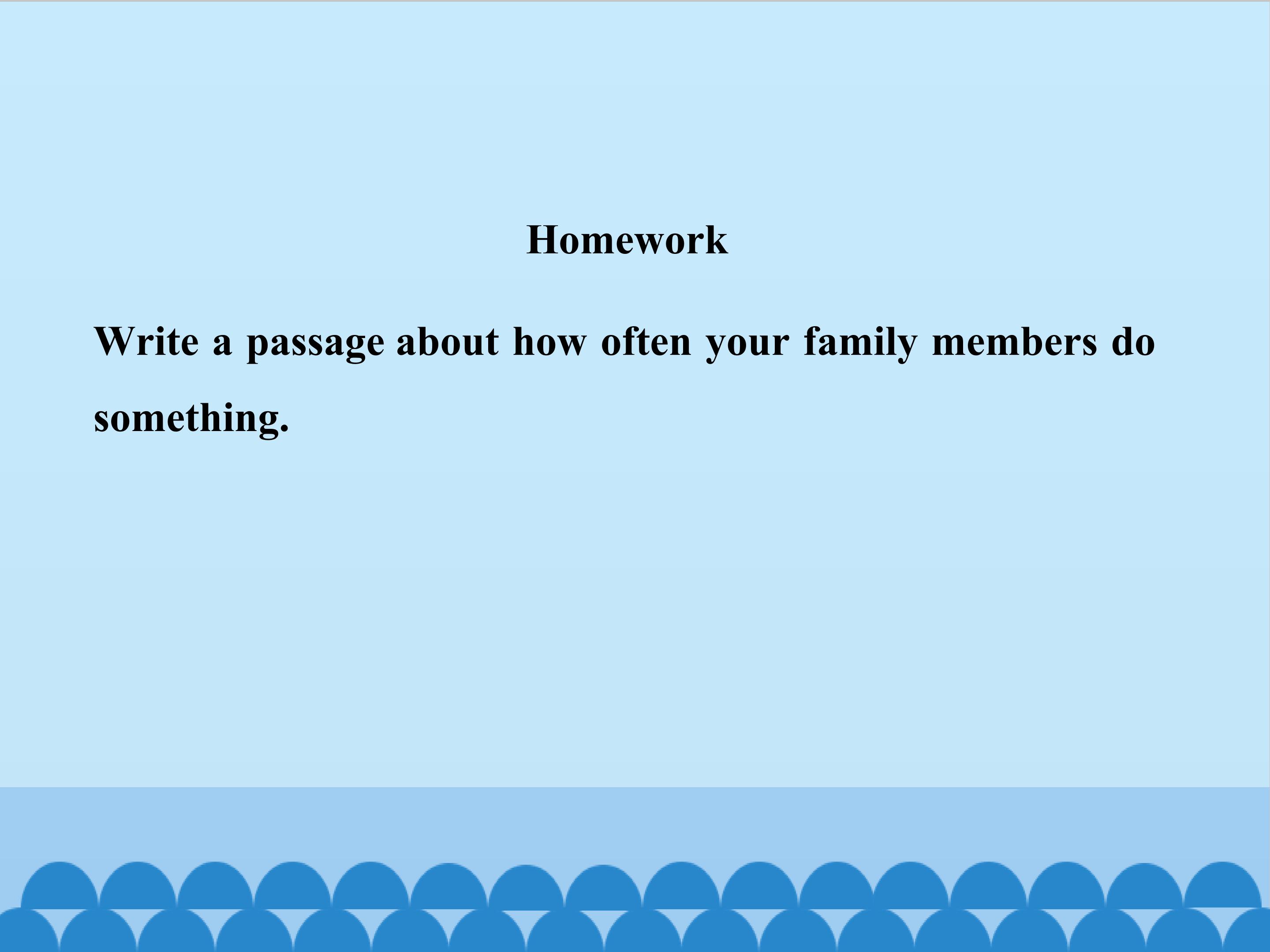 Homework

Write a passage about how often your family members do something.